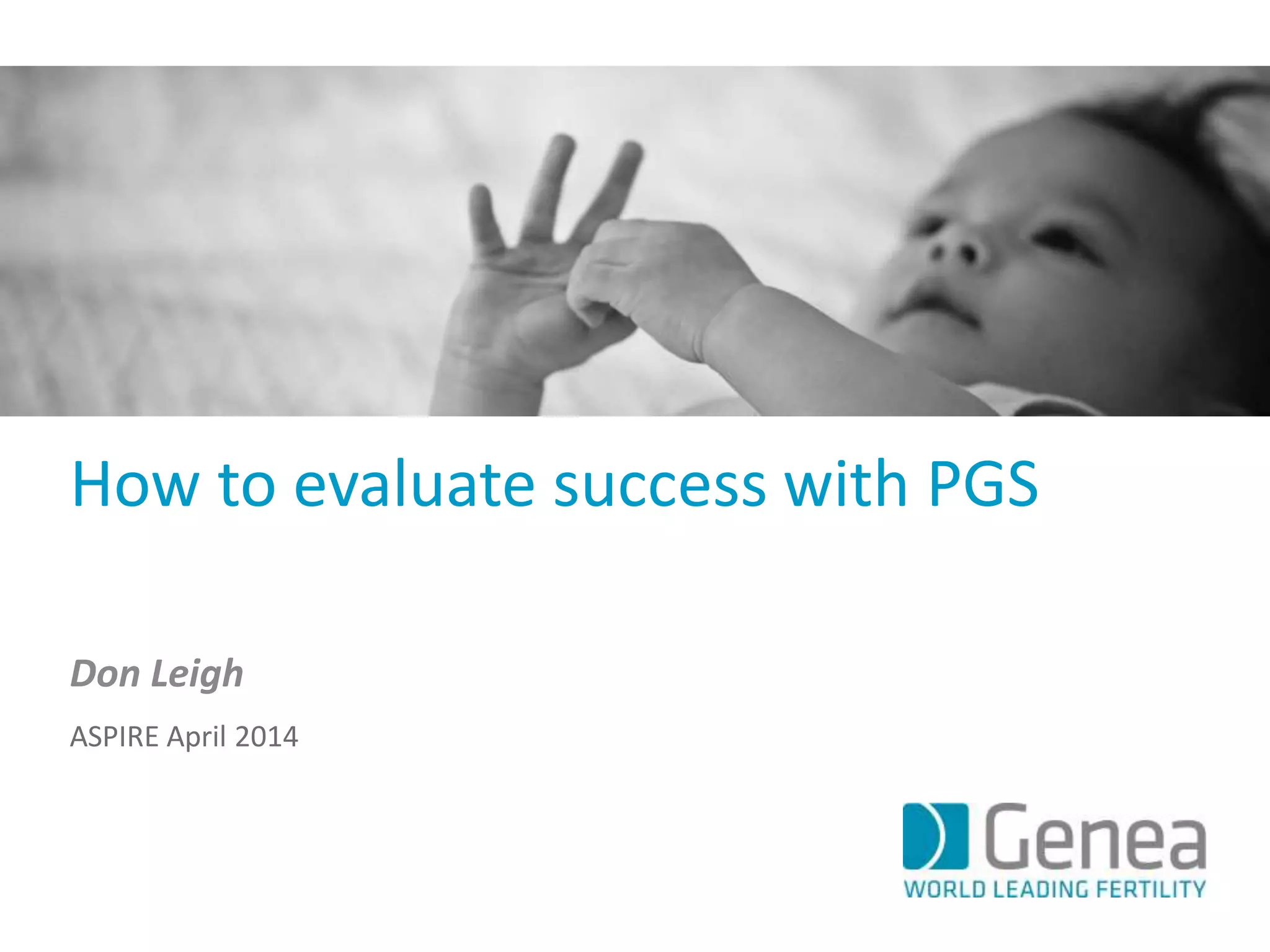 How to evaluate success with PGS

Don Leigh

ASPIRE April 2014

Genea
WORLD LEADING FERTILITY